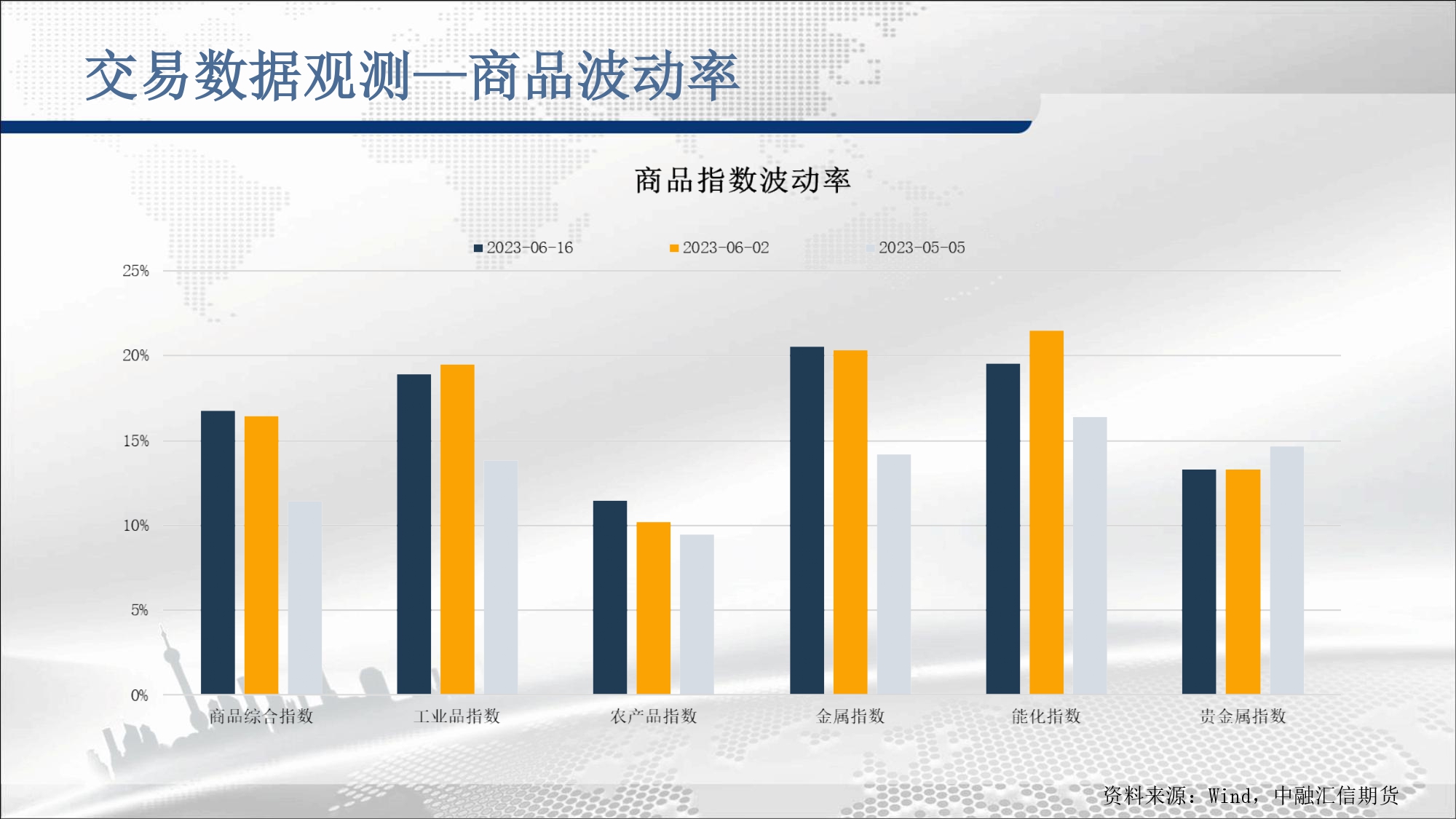 交易数据观测—商品波动率

商品指数波动率

2023-06-16 2023-06-02 2023-05-05

25%
20%
15%
10%
5%
0%

商品综合指数 工业品指数 农产品指数 金属指数 能化指数 贵金属指数

资料来源：Wind，中融汇信期货